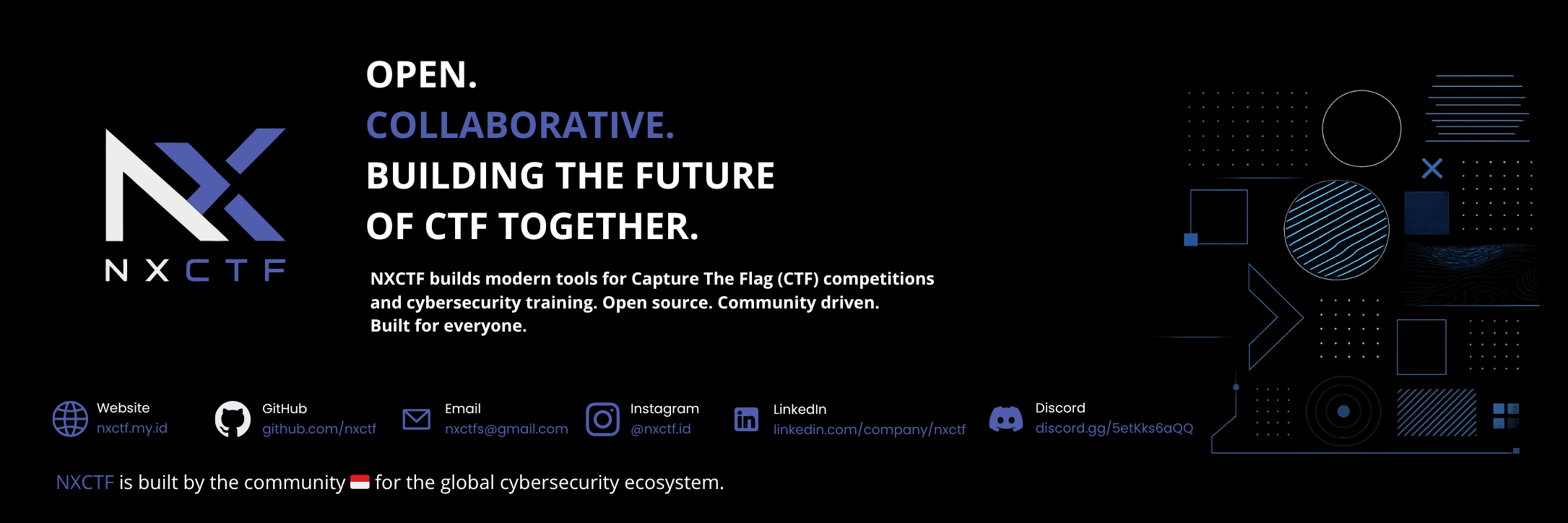 NXCTF

OPEN.
COLLABORATIVE.
BUILDING THE FUTURE
OF CTF TOGETHER.

NXCTF builds modern tools for Capture The Flag (CTF) competitions and cybersecurity training. Open source. Community driven. Built for everyone.

Website
nxctf.my.id

GitHub
github.com/nxctf

Email
nxctfs@gmail.com

Instagram
@nxctf.id

LinkedIn
linkedin.com/company/nxctf

Discord
discord.gg/5etKks6aQQ

NXCTF is built by the community for the global cybersecurity ecosystem.